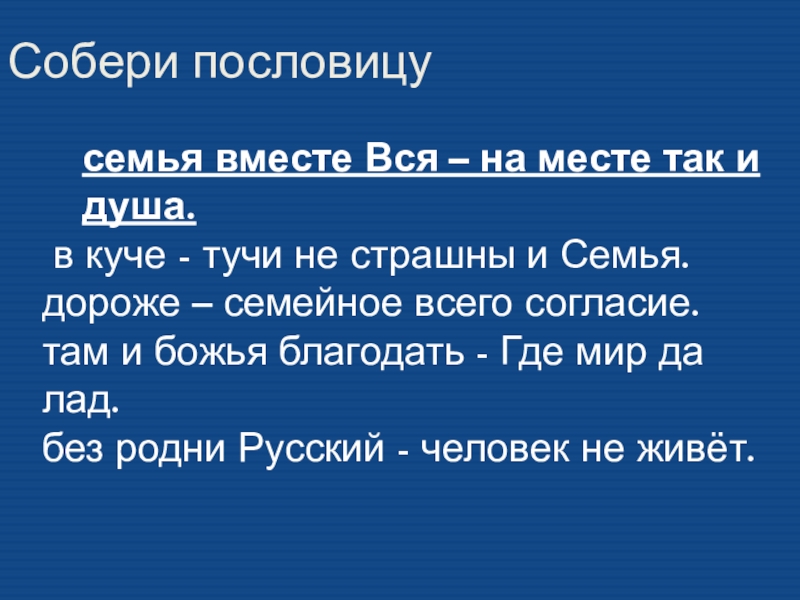 Собери пословицу

семья вместе Вся – на месте так и душа.

в куче - тучи не страшны и Семья.

дороже – семейное всего согласие.

там и божья благодать - Где мир да лад.

без родни Русский - человек не живёт.